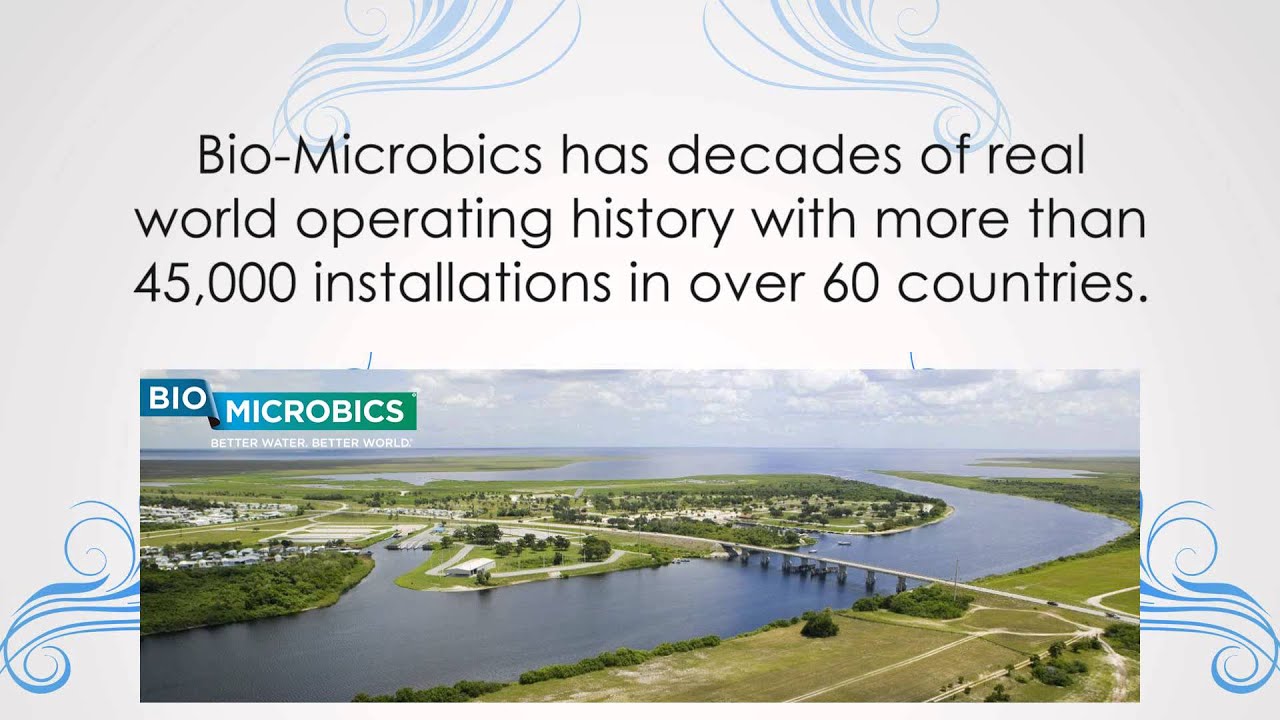 Bio-Microbics has decades of real world operating history with more than 45,000 installations in over 60 countries.

BIO MICROBICS®
BETTER WATER. BETTER WORLD.®